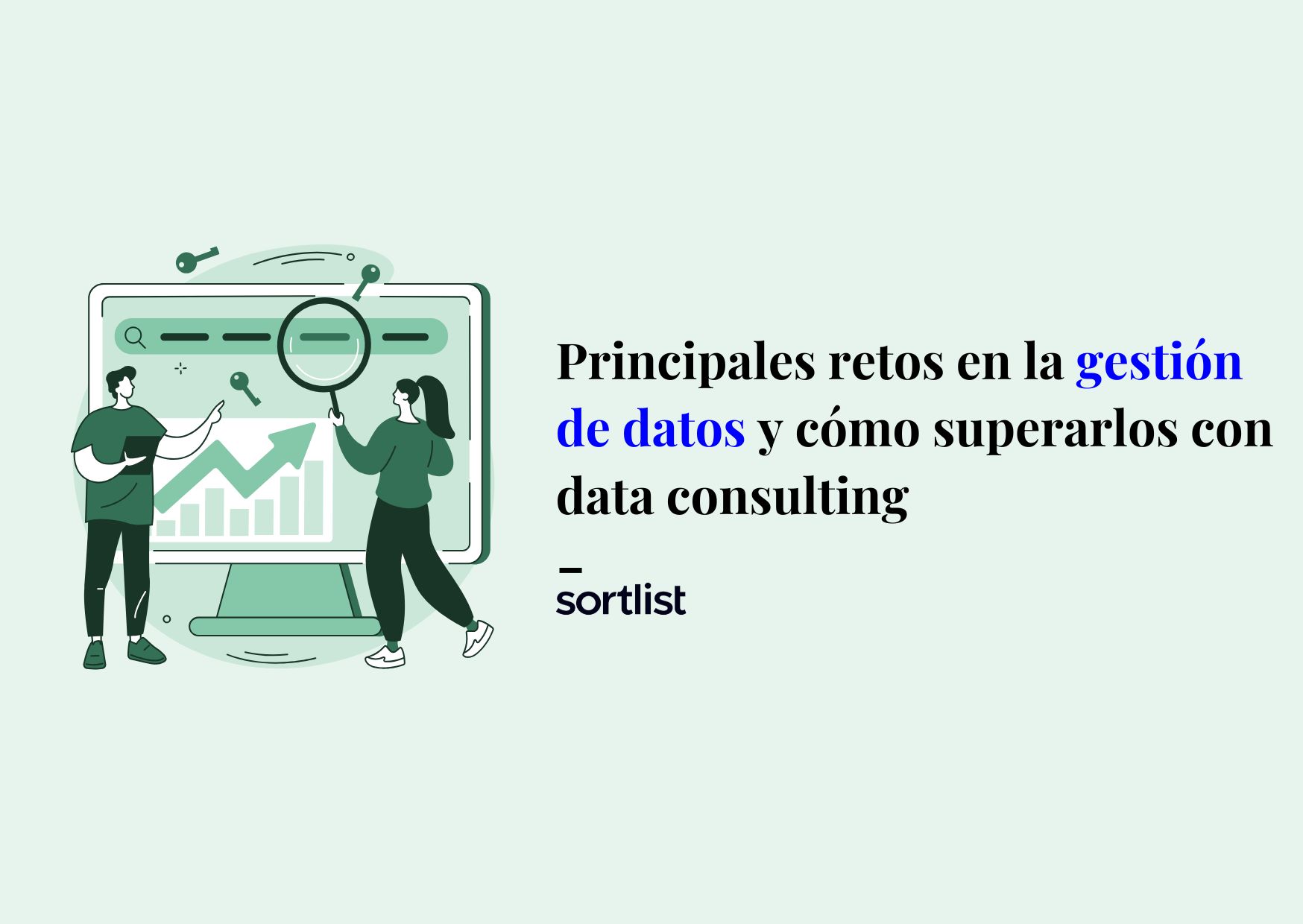 Principales retos en la gestión de datos y cómo superarlos con data consulting

sortlist